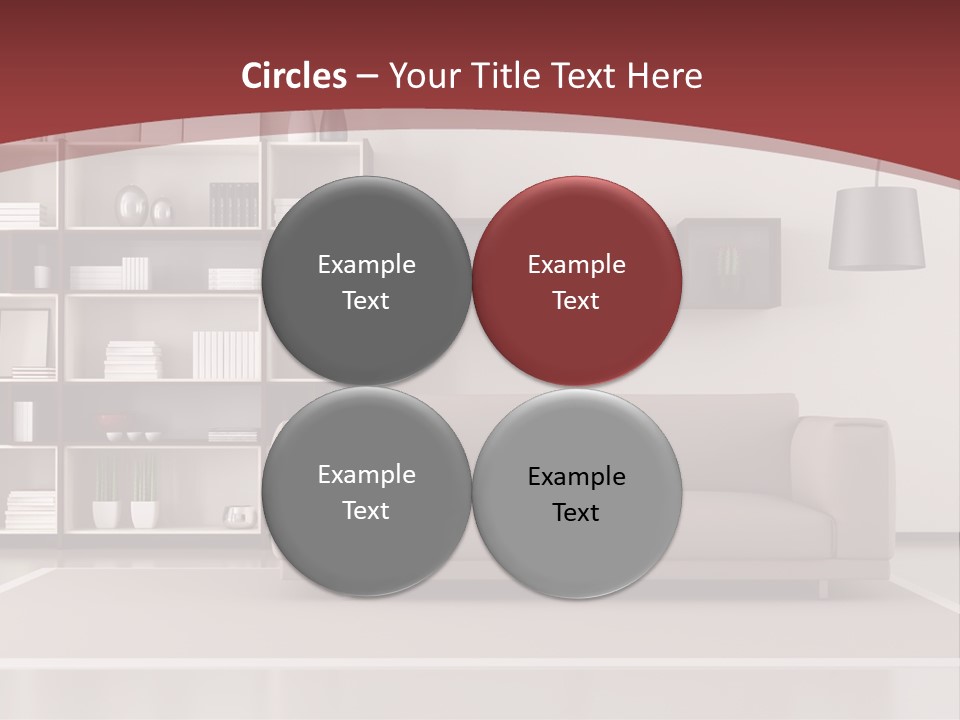 Circles – Your Title Text Here

Example Text

Example Text

Example Text

Example Text